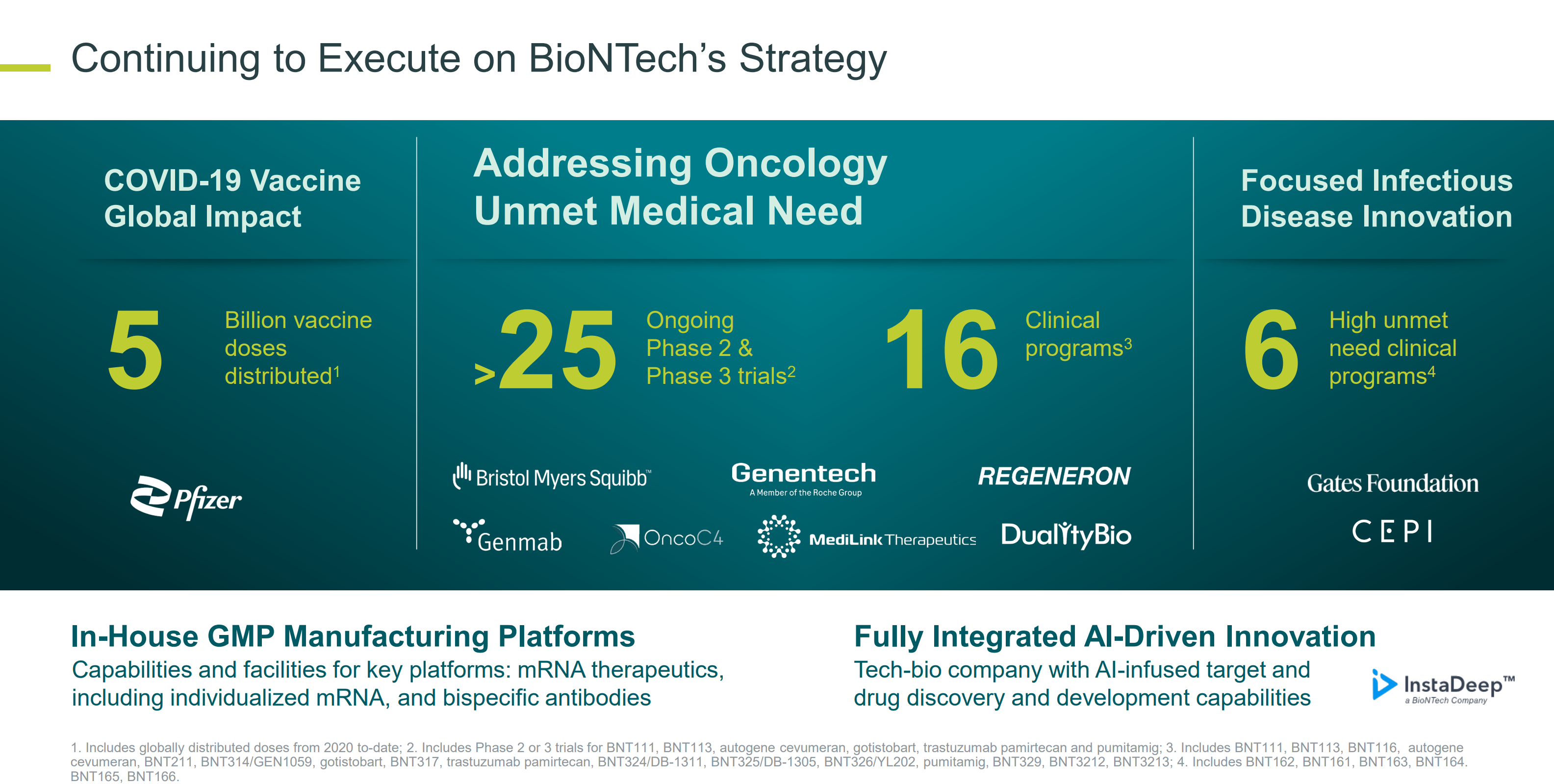 Continuing to Execute on BioNTech's Strategy

COVID-19 Vaccine Global Impact

5 Billion vaccine doses distributed$^1$

Pfizer

Addressing Oncology Unmet Medical Need

>25 Ongoing Phase 2 & Phase 3 trials$^2$

16 Clinical programs$^3$

Bristol Myers Squibb™

Genentech
A Member of the Roche Group

REGENERON

Genmab

OncoC4

MediLink Therapeutics

DualityBio

Focused Infectious Disease Innovation

6 High unmet need clinical programs$^4$

Gates Foundation

CEPI

In-House GMP Manufacturing Platforms
Capabilities and facilities for key platforms: mRNA therapeutics, including individualized mRNA, and bispecific antibodies

Fully Integrated AI-Driven Innovation
Tech-bio company with AI-infused target and drug discovery and development capabilities

InstaDeep™
a BioNTech Company

1. Includes globally distributed doses from 2020 to-date; 2. Includes Phase 2 or 3 trials for BNT111, BNT113, autogene cevumeran, gotistobart, trastuzumab pamirtecan and pumitamig; 3. Includes BNT111, BNT113, BNT116, autogene cevumeran, BNT211, BNT314/GEN1059, gotistobart, BNT317, trastuzumab pamirtecan, BNT324/DB-1311, BNT325/DB-1305, BNT326/YL202, pumitamig, BNT329, BNT3212, BNT3213; 4. Includes BNT162, BNT161, BNT163, BNT164. BNT165, BNT166.